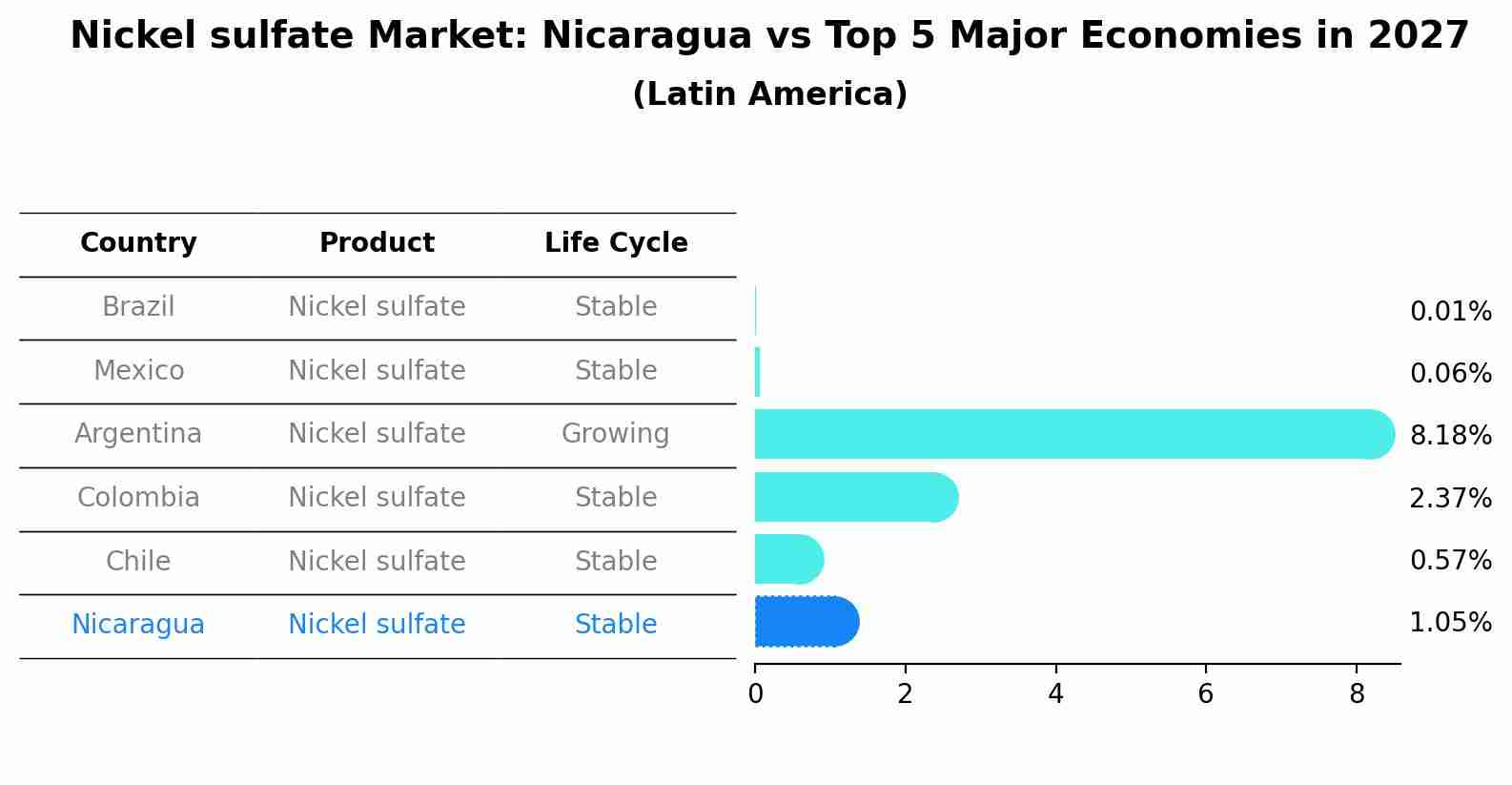 Nickel sulfate Market: Nicaragua vs Top 5 Major Economies in 2027
(Latin America)

| Country | Product | Life Cycle |
|---|---|---|
| Brazil | Nickel sulfate | Stable |
| Mexico | Nickel sulfate | Stable |
| Argentina | Nickel sulfate | Growing |
| Colombia | Nickel sulfate | Stable |
| Chile | Nickel sulfate | Stable |
| Nicaragua | Nickel sulfate | Stable |

0.01%
0.06%
8.18%
2.37%
0.57%
1.05%

0
2
4
6
8